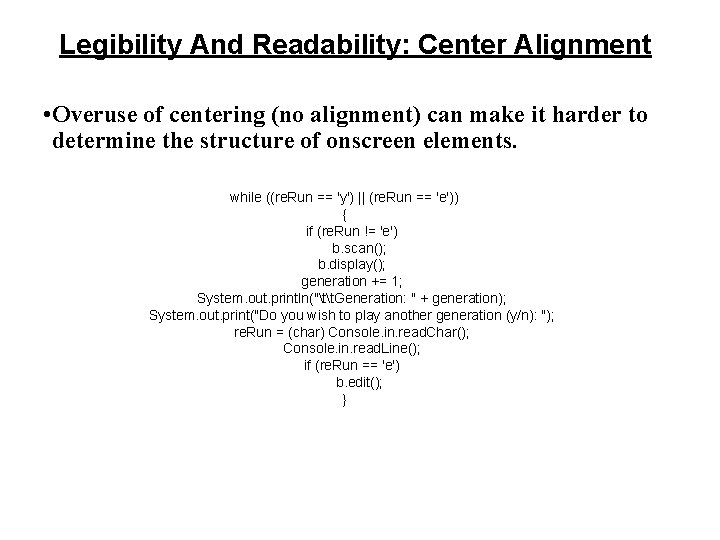 Legibility And Readability: Center Alignment

• Overuse of centering (no alignment) can make it harder to determine the structure of onscreen elements.

while ((reRun == 'y') || (reRun == 'e'))
{
if (reRun != 'e')
b.scan();
b.display();
generation += 1;
System.out.println("\t\tGeneration: " + generation);
System.out.print("Do you wish to play another generation (y/n): ");
reRun = (char) Console.in.readChar();
Console.in.readLine();
if (reRun == 'e')
b.edit();
}